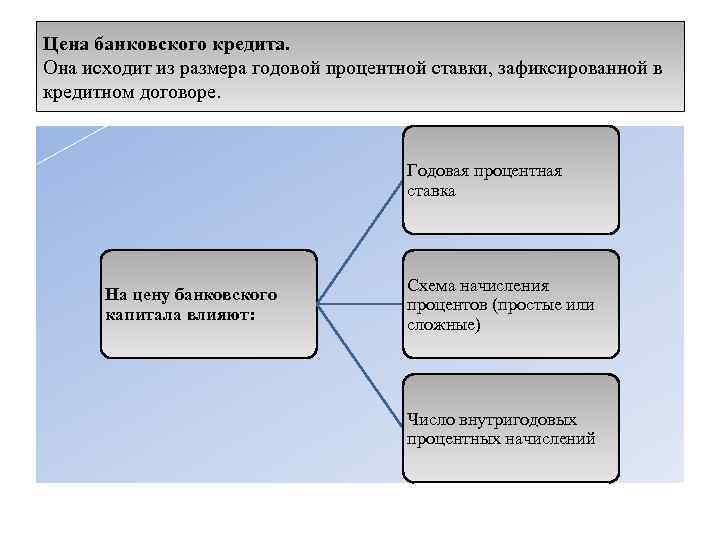 Цена банковского кредита.
Она исходит из размера годовой процентной ставки, зафиксированной в кредитном договоре.

На цену банковского капитала влияют:

Годовая процентная ставка

Схема начисления процентов (простые или сложные)

Число внутригодовых процентных начислений